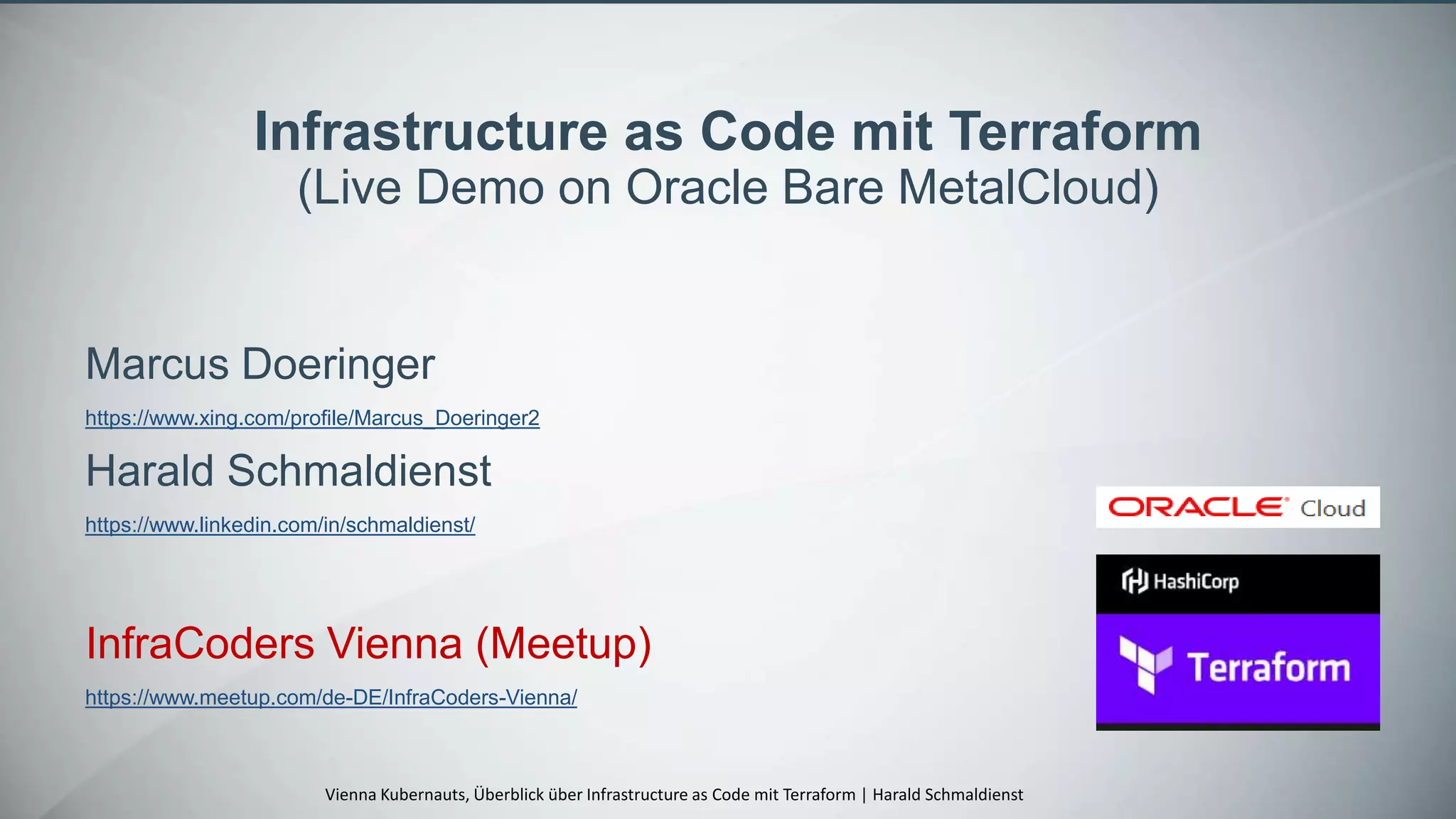 Infrastructure as Code mit Terraform
(Live Demo on Oracle Bare MetalCloud)

Marcus Doeringer

https://www.xing.com/profile/Marcus_Doeringer2

Harald Schmaldienst

https://www.linkedin.com/in/schmaldienst/

InfraCoders Vienna (Meetup)

https://www.meetup.com/de-DE/InfraCoders-Vienna/

ORACLE Cloud

HashiCorp

Terraform

Vienna Kubernauts, Überblick über Infrastructure as Code mit Terraform | Harald Schmaldienst